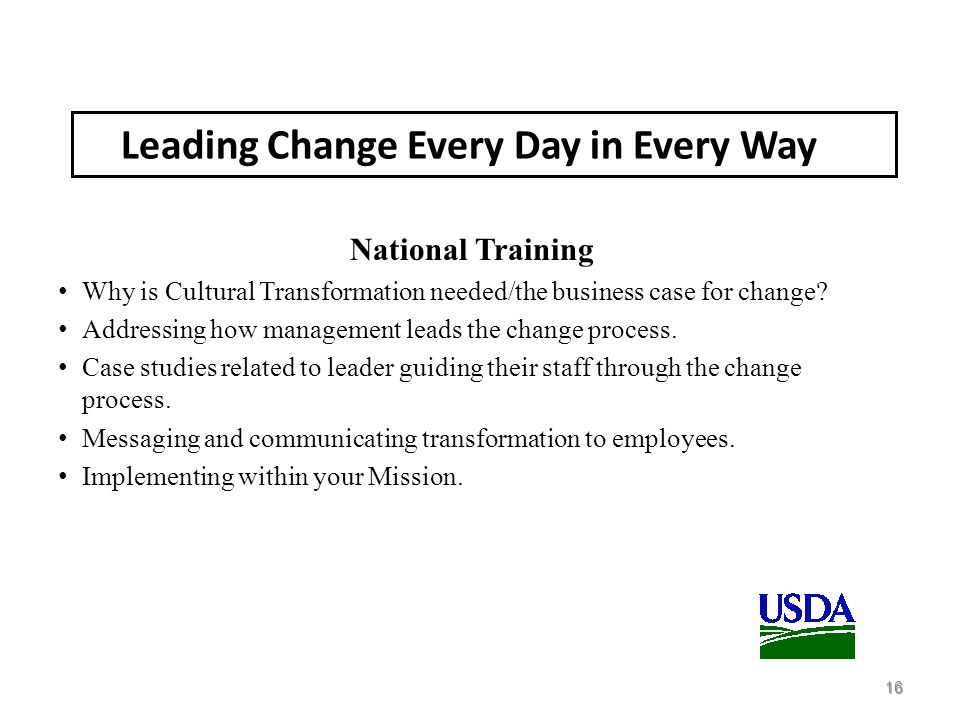 Leading Change Every Day in Every Way

National Training

• Why is Cultural Transformation needed/the business case for change?
• Addressing how management leads the change process.
• Case studies related to leader guiding their staff through the change process.
• Messaging and communicating transformation to employees.
• Implementing within your Mission.

USDA

16